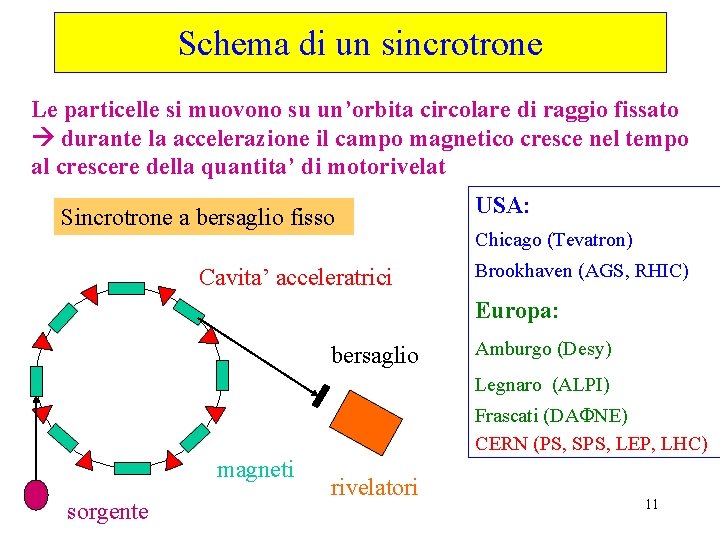 Schema di un sincrotrone

Le particelle si muovono su un'orbita circolare di raggio fissato → durante la accelerazione il campo magnetico cresce nel tempo al crescere della quantita' di motorivelat

Sincrotrone a bersaglio fisso

Cavita' acceleratrici

bersaglio

magneti

rivelatori

sorgente

USA:
Chicago (Tevatron)
Brookhaven (AGS, RHIC)

Europa:
Amburgo (Desy)
Legnaro (ALPI)
Frascati (DAΦNE)
CERN (PS, SPS, LEP, LHC)

11